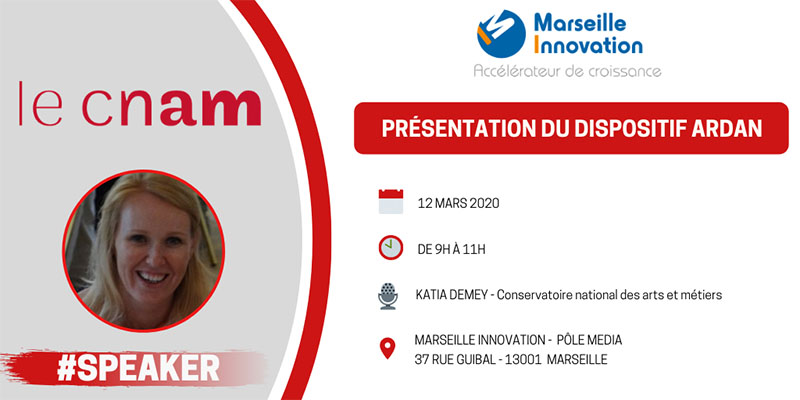 le cnam

#SPEAKER

Marseille Innovation
Accélérateur de croissance

PRÉSENTATION DU DISPOSITIF ARDAN

12 MARS 2020

DE 9H À 11H

KATIA DEMEY - Conservatoire national des arts et métiers

MARSEILLE INNOVATION - PÔLE MEDIA
37 RUE GUIBAL - 13001 MARSEILLE